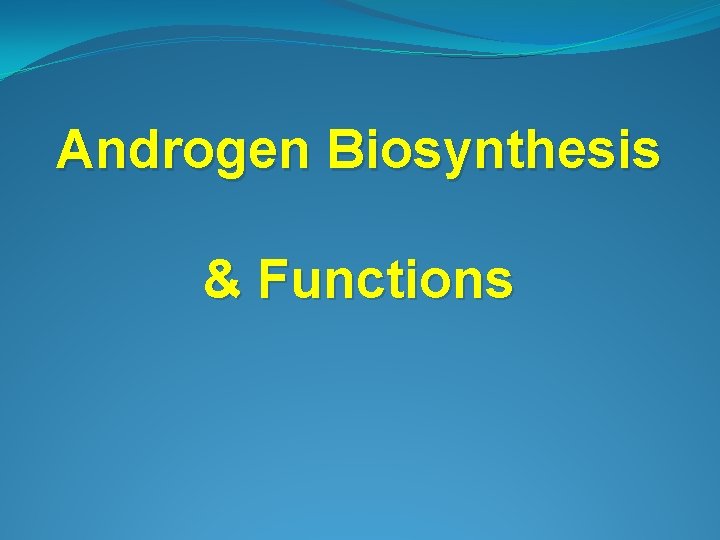 Androgen Biosynthesis

& Functions